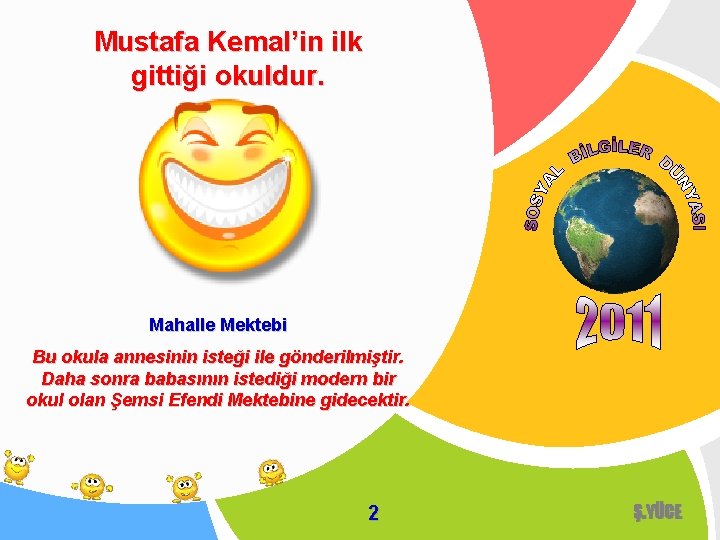 Mustafa Kemal'in ilk gittiği okuldur.

Mahalle Mektebi

Bu okula annesinin isteği ile gönderilmiştir. Daha sonra babasının istediği modern bir okul olan Şemsi Efendi Mektebine gidecektir.

SOSYAL BİLGİLER DÜNYASI

2011

2

Ş.YÜCE